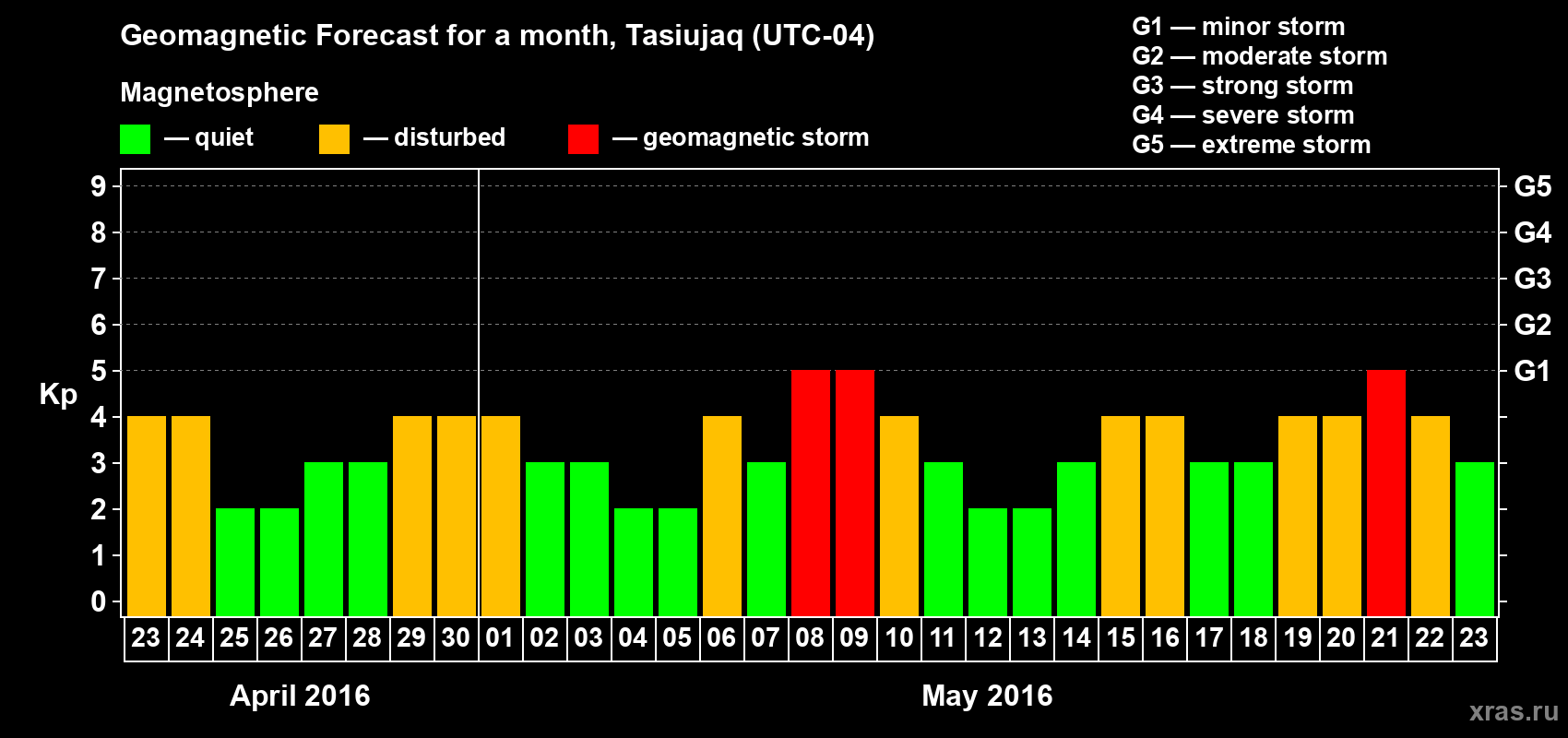 Geomagnetic Forecast for a month, Tasiujaq (UTC-04)

Magnetosphere

— quiet — disturbed — geomagnetic storm

G1 — minor storm
G2 — moderate storm
G3 — strong storm
G4 — severe storm
G5 — extreme storm

Kp

9 8 7 6 5 4 3 2 1 0

G5 G4 G3 G2 G1

23 24 25 26 27 28 29 30 01 02 03 04 05 06 07 08 09 10 11 12 13 14 15 16 17 18 19 20 21 22 23

April 2016

May 2016

xras.ru